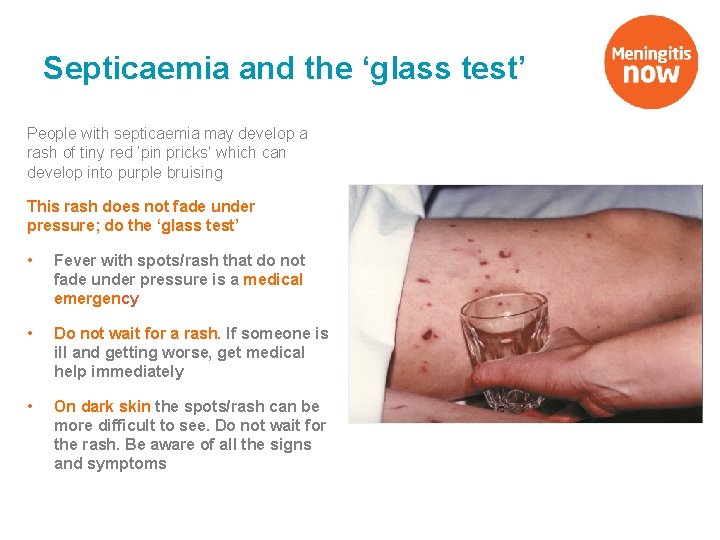 Septicaemia and the ‘glass test’

Meningitis now

People with septicaemia may develop a rash of tiny red 'pin pricks' which can develop into purple bruising

This rash does not fade under pressure; do the ‘glass test’

• Fever with spots/rash that do not fade under pressure is a medical emergency

• Do not wait for a rash. If someone is ill and getting worse, get medical help immediately

• On dark skin the spots/rash can be more difficult to see. Do not wait for the rash. Be aware of all the signs and symptoms